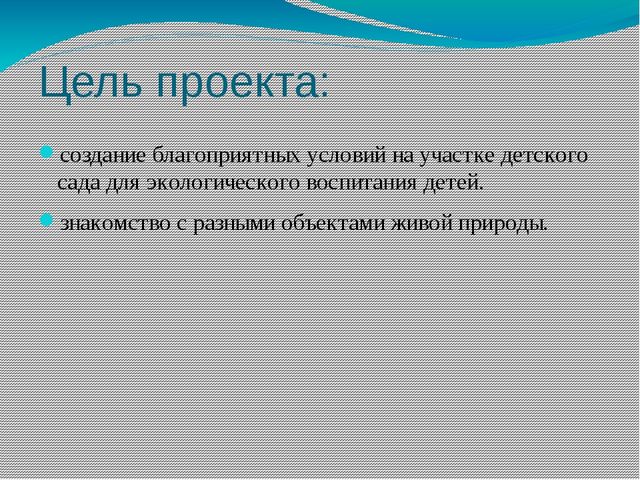 Цель проекта:

создание благоприятных условий на участке детского сада для экологического воспитания детей.

знакомство с разными объектами живой природы.